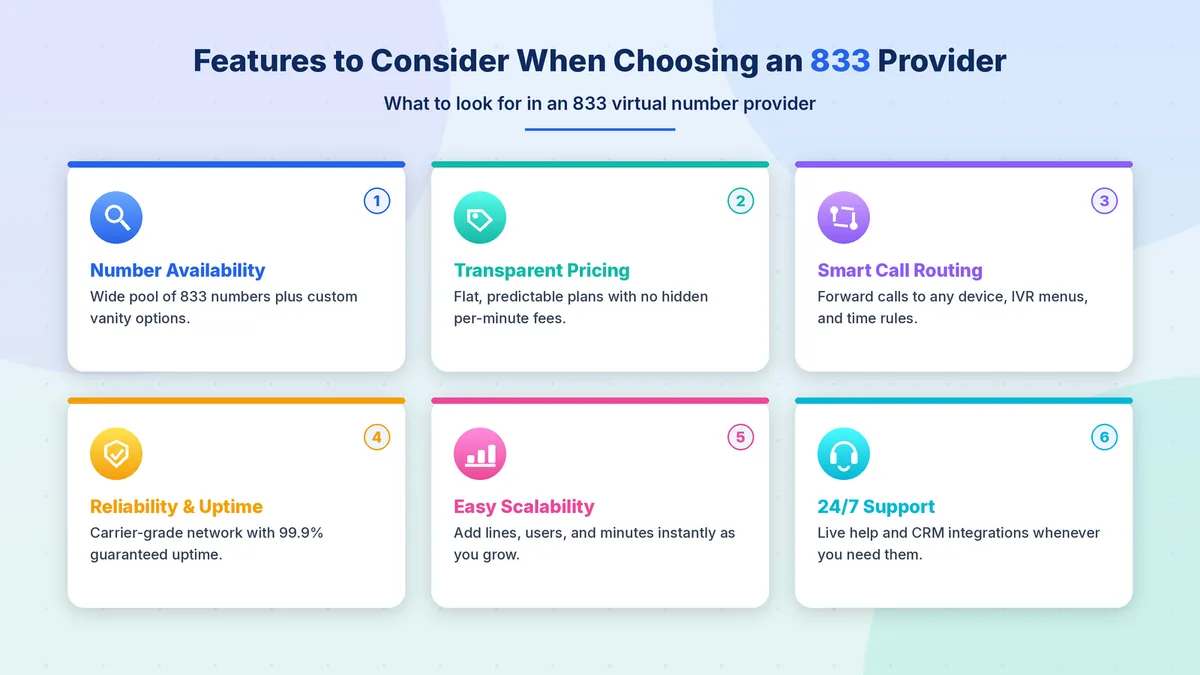 Features to Consider When Choosing an 833 Provider

What to look for in an 833 virtual number provider

1
Number Availability
Wide pool of 833 numbers plus custom vanity options.

2
Transparent Pricing
Flat, predictable plans with no hidden per-minute fees.

3
Smart Call Routing
Forward calls to any device, IVR menus, and time rules.

4
Reliability & Uptime
Carrier-grade network with 99.9% guaranteed uptime.

5
Easy Scalability
Add lines, users, and minutes instantly as you grow.

6
24/7 Support
Live help and CRM integrations whenever you need them.